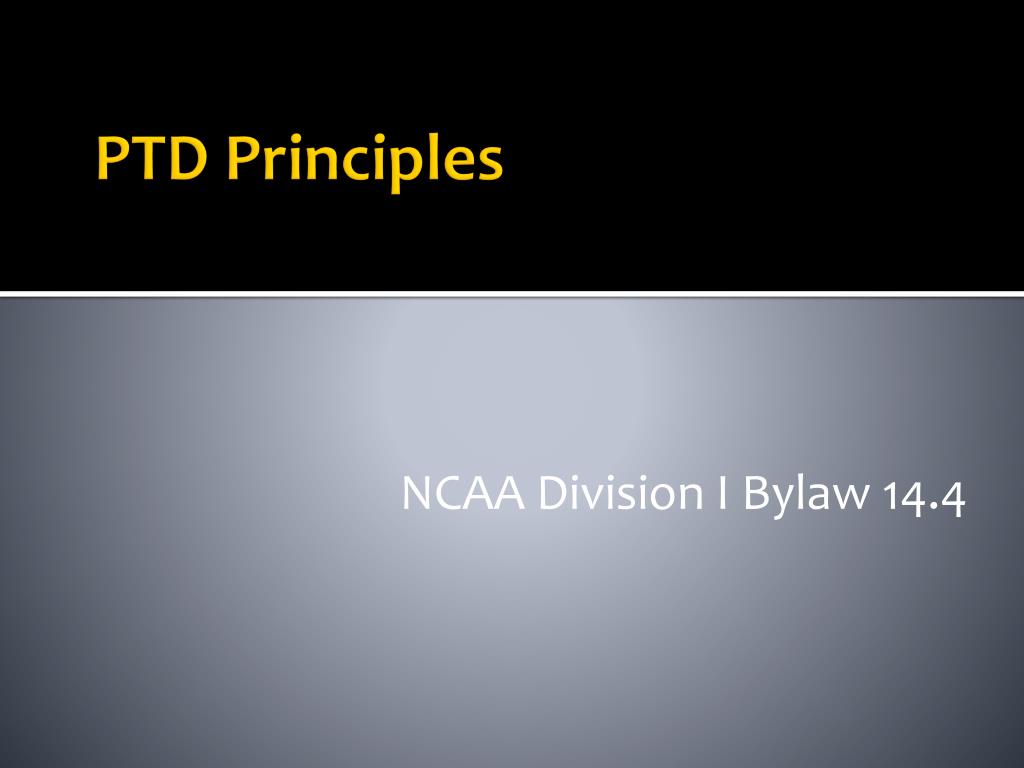 PTD Principles

NCAA Division I Bylaw 14.4